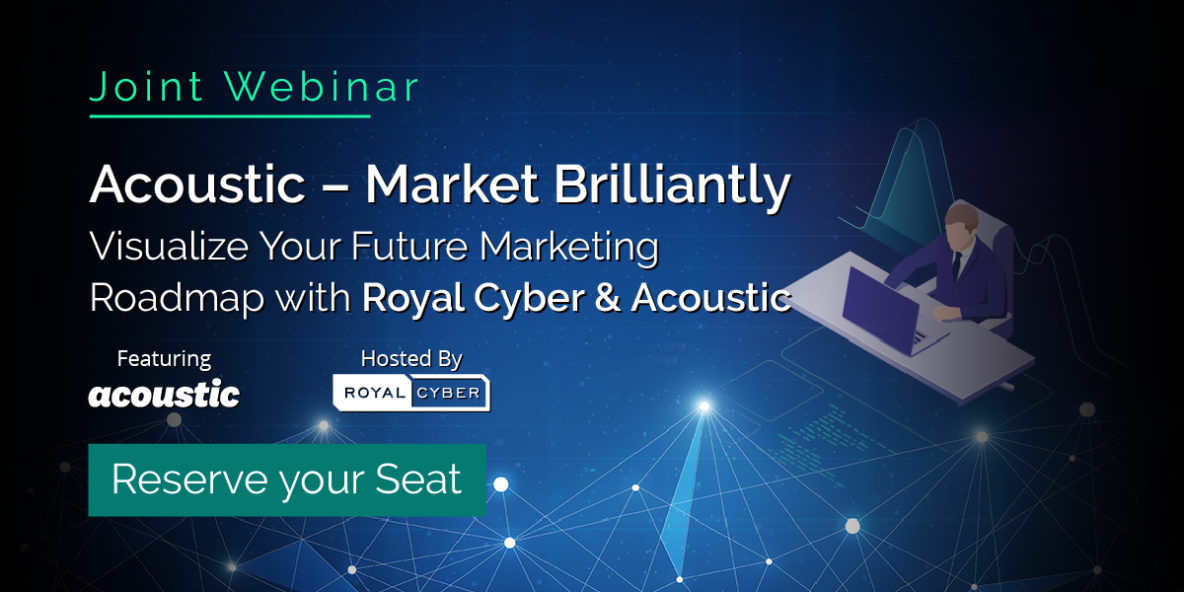 Joint Webinar

Acoustic – Market Brilliantly
Visualize Your Future Marketing Roadmap with Royal Cyber & Acoustic

Featuring
acoustic

Hosted By
ROYAL CYBER

Reserve your Seat